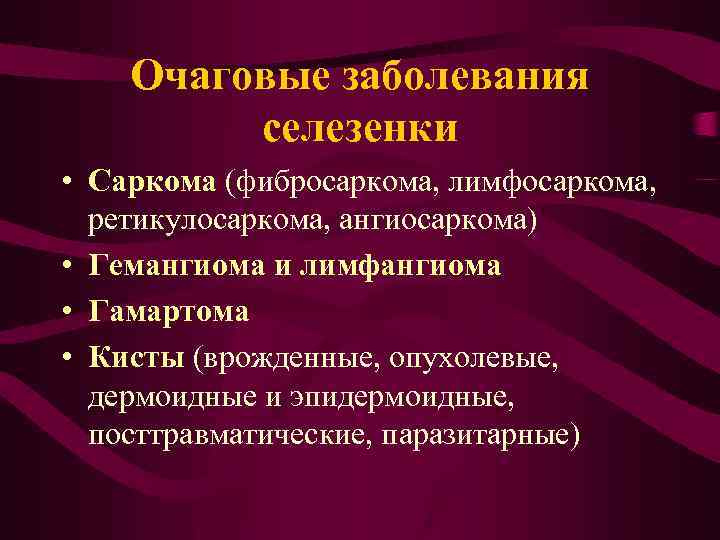 Очаговые заболевания селезенки

• Саркома (фибросаркома, лимфосаркома, ретикулосаркома, ангиосаркома)
• Гемангиома и лимфангиома
• Гамартома
• Кисты (врожденные, опухолевые, дермоидные и эпидермоидные, посттравматические, паразитарные)